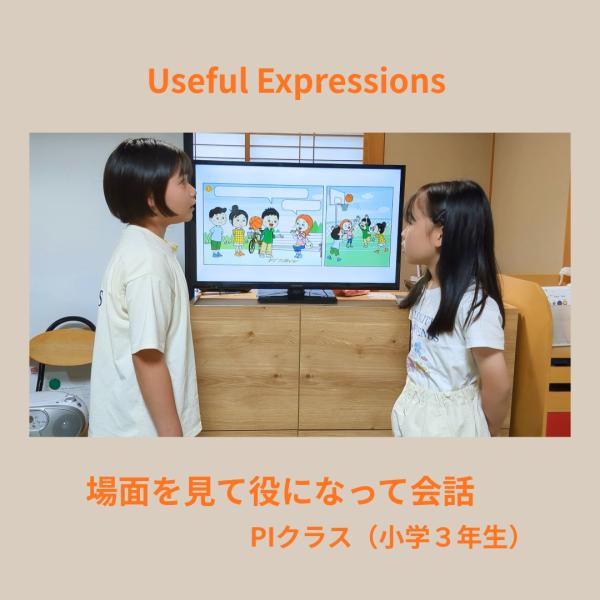 Useful Expressions

場面を見て役になって会話

PIクラス（小学３年生）